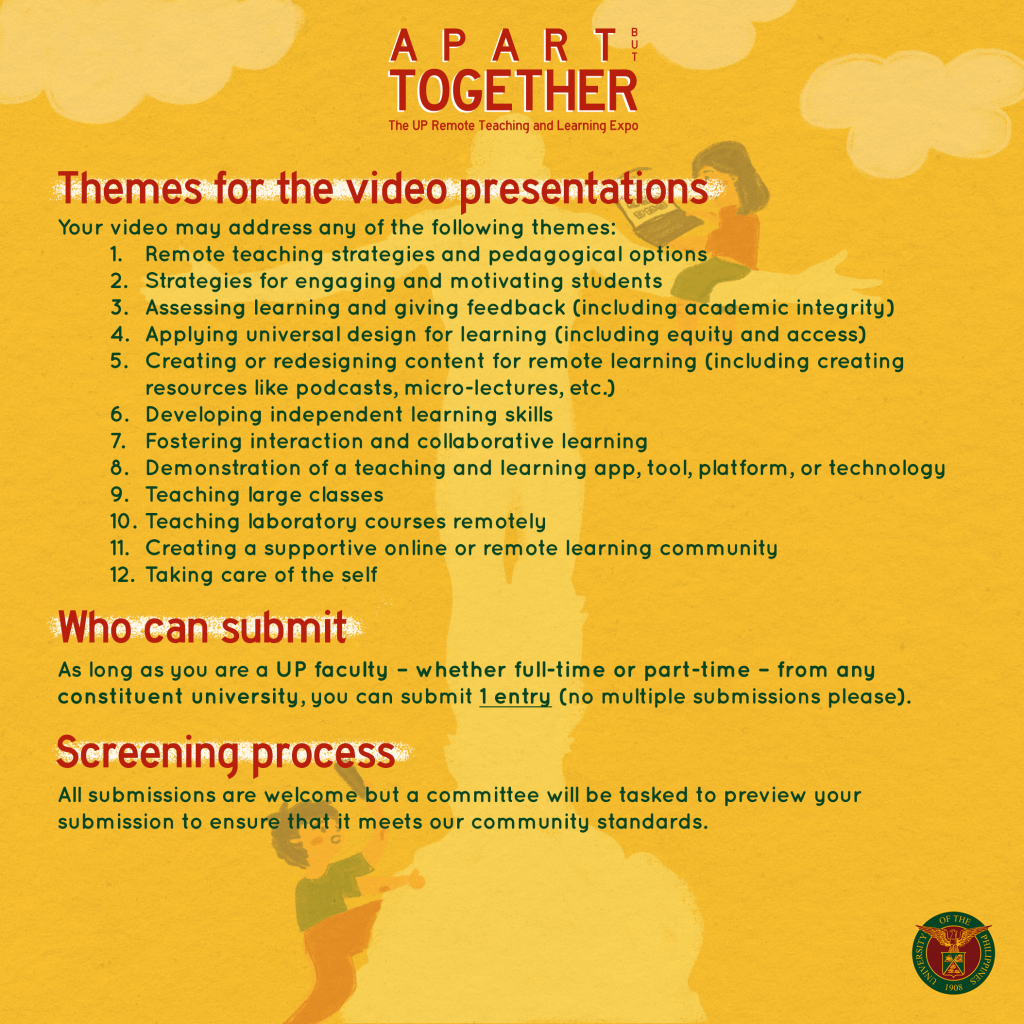 APART BUT TOGETHER
The UP Remote Teaching and Learning Expo

Themes for the video presentations

Your video may address any of the following themes:
1. Remote teaching strategies and pedagogical options
2. Strategies for engaging and motivating students
3. Assessing learning and giving feedback (including academic integrity)
4. Applying universal design for learning (including equity and access)
5. Creating or redesigning content for remote learning (including creating resources like podcasts, micro-lectures, etc.)
6. Developing independent learning skills
7. Fostering interaction and collaborative learning
8. Demonstration of a teaching and learning app, tool, platform, or technology
9. Teaching large classes
10. Teaching laboratory courses remotely
11. Creating a supportive online or remote learning community
12. Taking care of the self

Who can submit

As long as you are a UP faculty – whether full-time or part-time – from any constituent university, you can submit 1 entry (no multiple submissions please).

Screening process

All submissions are welcome but a committee will be tasked to preview your submission to ensure that it meets our community standards.

UNIVERSITY OF THE PHILIPPINES 1908